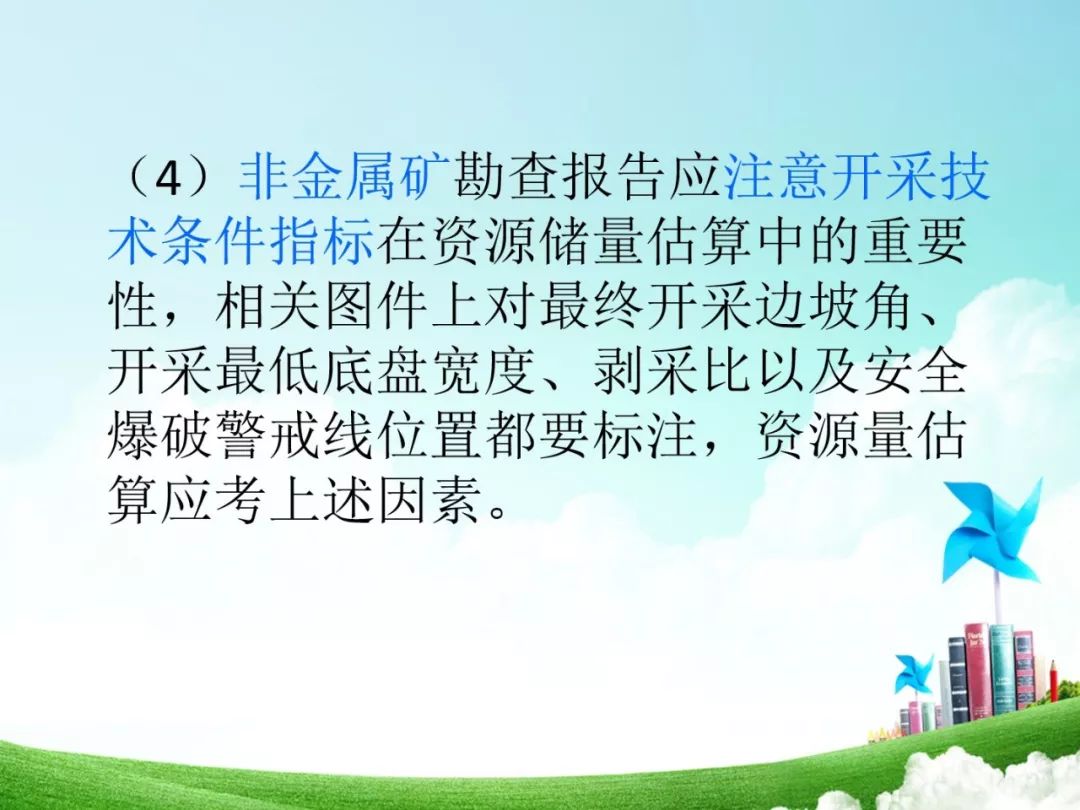 （4）非金属矿勘查报告应注意开采技术条件指标在资源储量估算中的重要性，相关图件上对最终开采边坡角、开采最低底盘宽度、剥采比以及安全爆破警戒线位置都要标注，资源量估算应考上述因素。